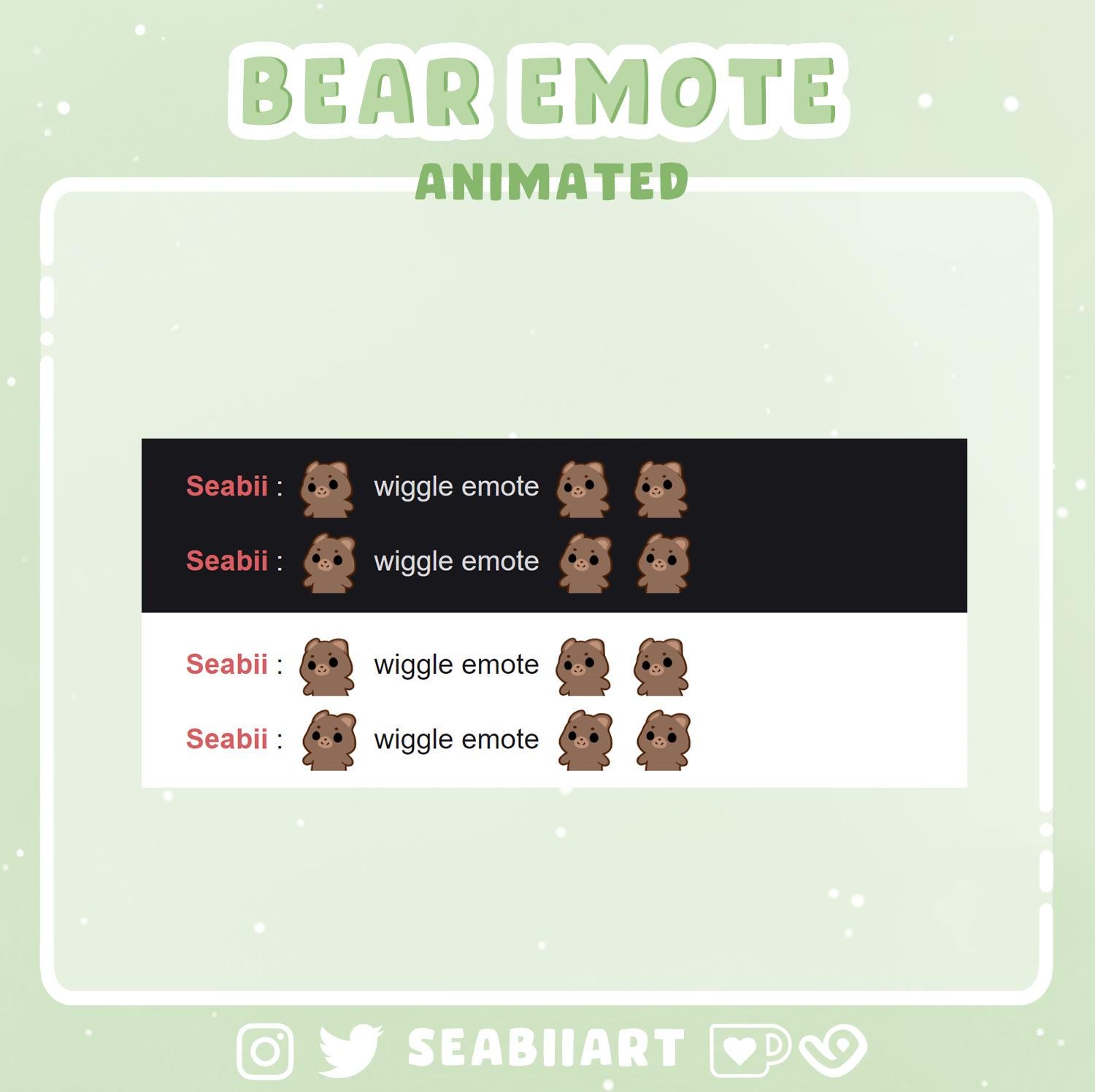 BEAR EMOTE

ANIMATED

Seabii : wiggle emote

Seabii : wiggle emote

Seabii : wiggle emote

Seabii : wiggle emote

SEABIIART